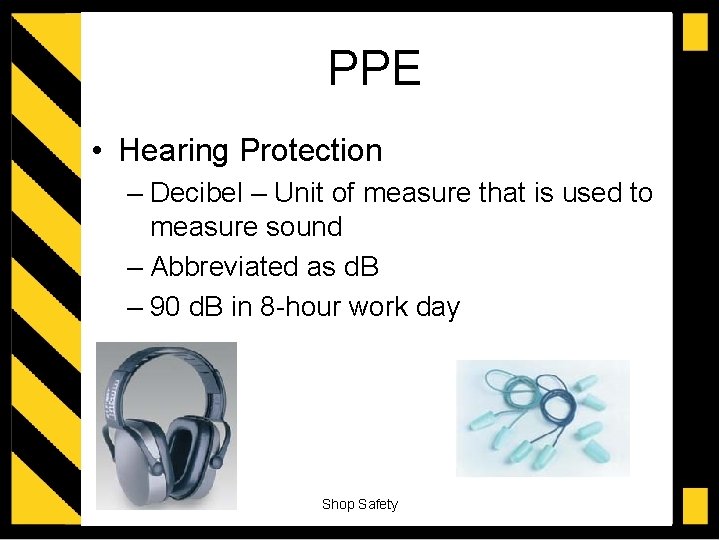 PPE

• Hearing Protection
  – Decibel – Unit of measure that is used to measure sound
  – Abbreviated as dB
  – 90 dB in 8-hour work day

Shop Safety